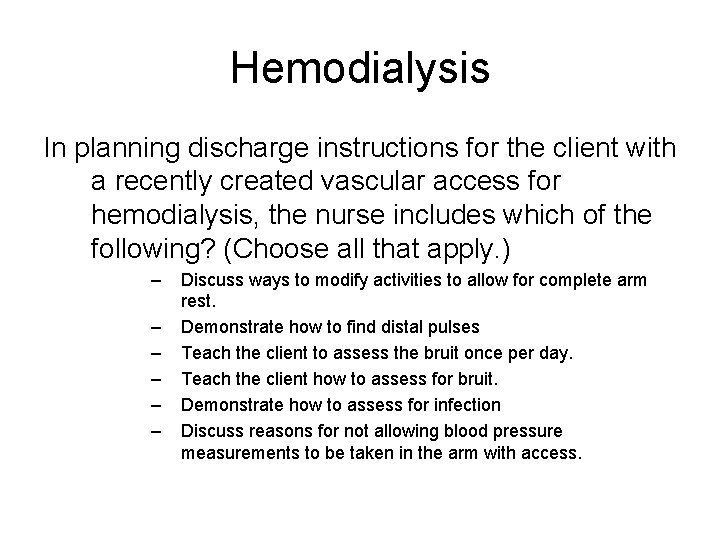 Hemodialysis

In planning discharge instructions for the client with a recently created vascular access for hemodialysis, the nurse includes which of the following? (Choose all that apply.)

– Discuss ways to modify activities to allow for complete arm rest.
– Demonstrate how to find distal pulses
– Teach the client to assess the bruit once per day.
– Teach the client how to assess for bruit.
– Demonstrate how to assess for infection
– Discuss reasons for not allowing blood pressure measurements to be taken in the arm with access.